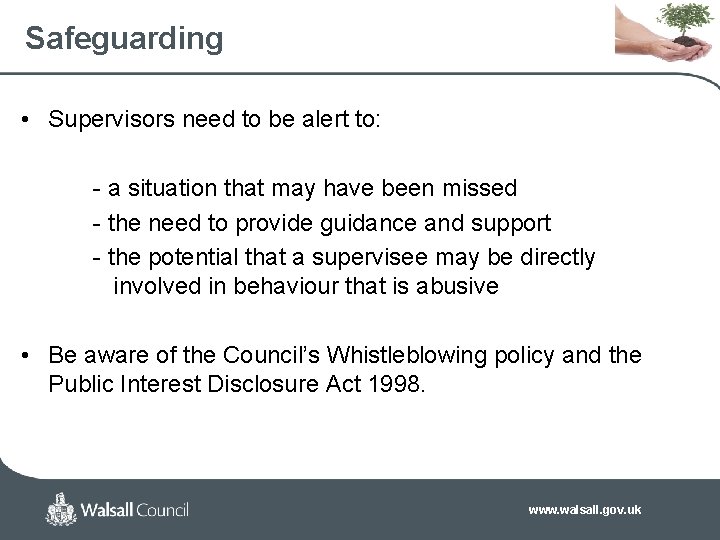 Safeguarding

• Supervisors need to be alert to:

- a situation that may have been missed
- the need to provide guidance and support
- the potential that a supervisee may be directly involved in behaviour that is abusive

• Be aware of the Council's Whistleblowing policy and the Public Interest Disclosure Act 1998.

Walsall Council

www.walsall.gov.uk